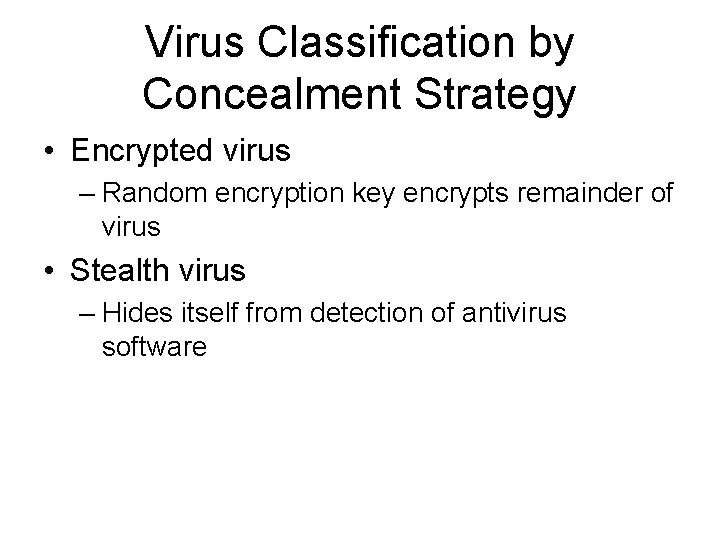 Virus Classification by Concealment Strategy

• Encrypted virus

– Random encryption key encrypts remainder of virus

• Stealth virus

– Hides itself from detection of antivirus software